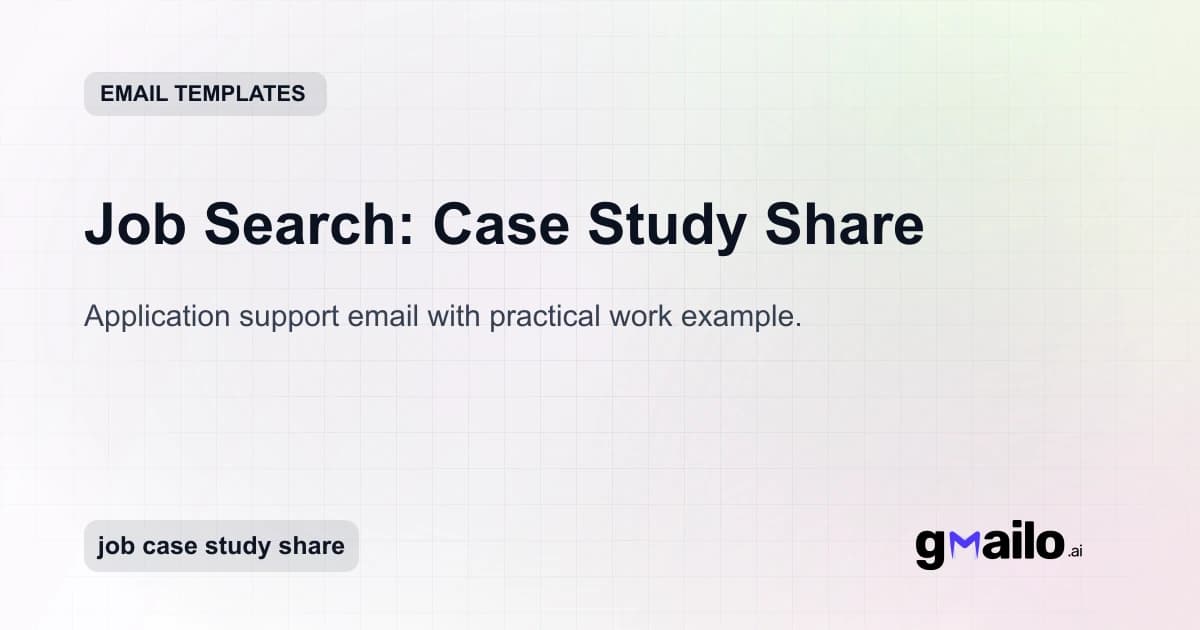 EMAIL TEMPLATES

Job Search: Case Study Share

Application support email with practical work example.

job case study share

gmailo.ai